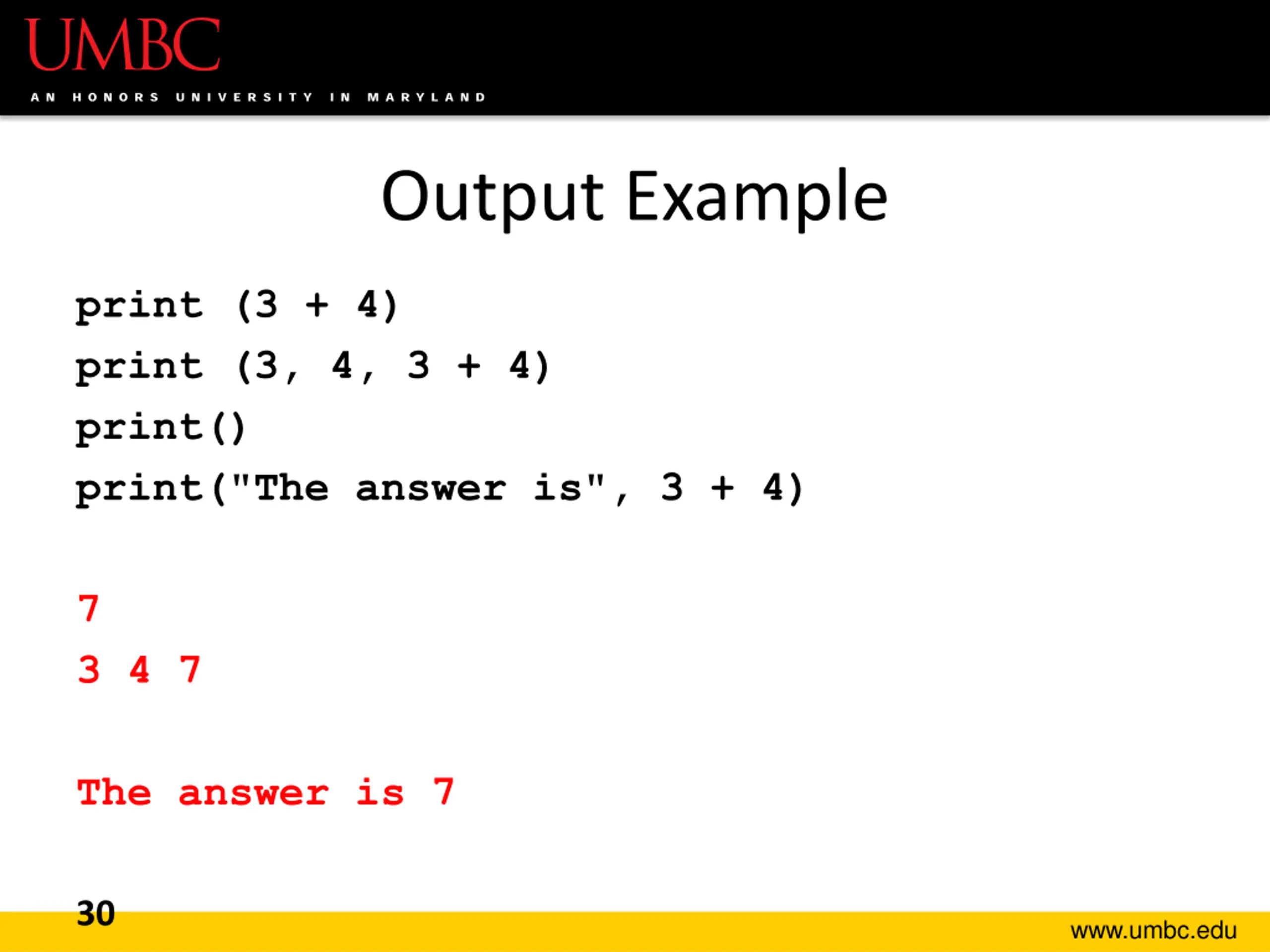 UMBC
AN HONORS UNIVERSITY IN MARYLAND

Output Example

print (3 + 4)
print (3, 4, 3 + 4)
print()
print("The answer is", 3 + 4)

7
3 4 7

The answer is 7

30

www.umbc.edu